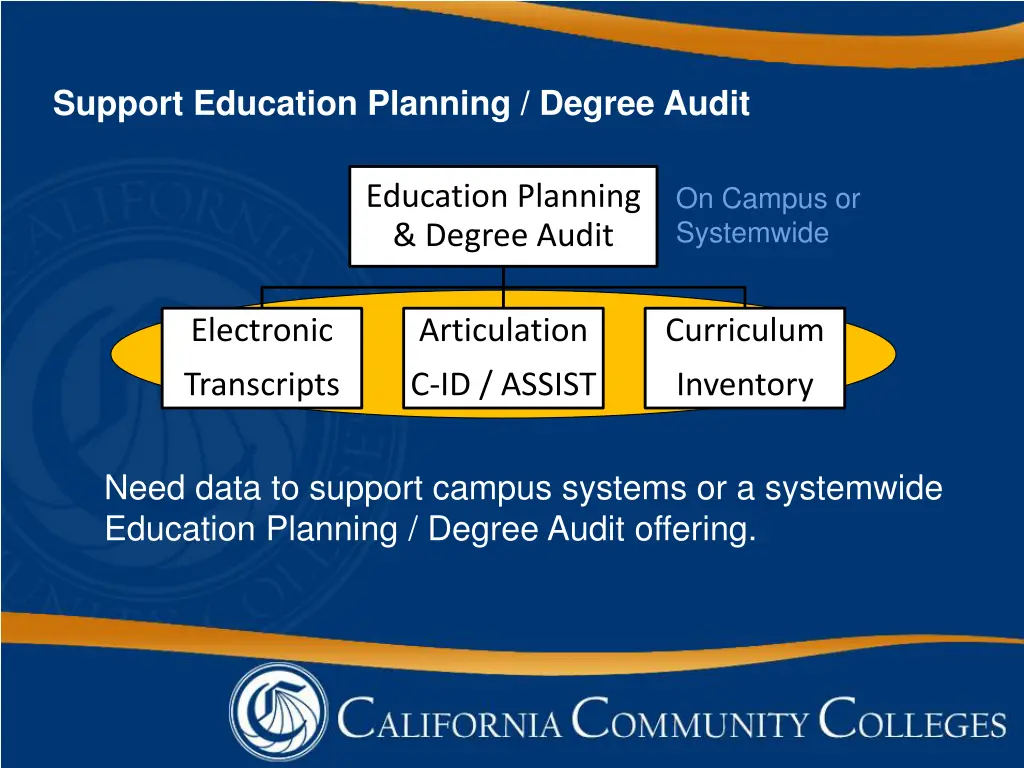 Support Education Planning / Degree Audit

Education Planning & Degree Audit

On Campus or Systemwide

Electronic Transcripts

Articulation C-ID / ASSIST

Curriculum Inventory

Need data to support campus systems or a systemwide Education Planning / Degree Audit offering.

CALIFORNIA COMMUNITY COLLEGES